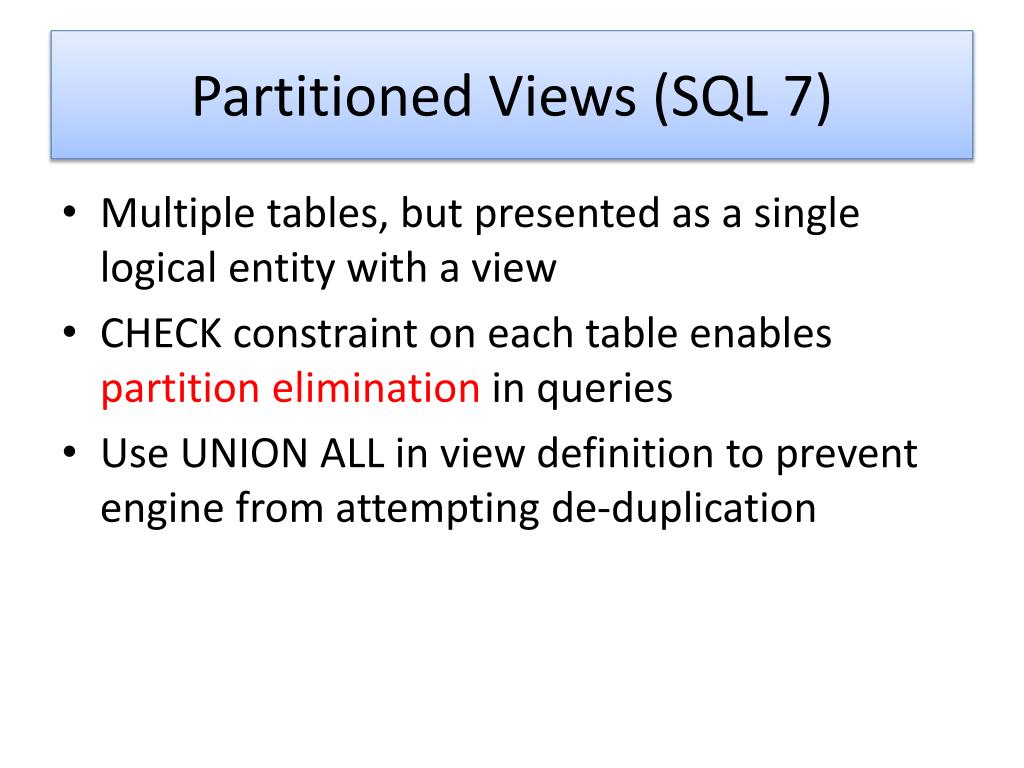 Partitioned Views (SQL 7)

• Multiple tables, but presented as a single logical entity with a view
• CHECK constraint on each table enables partition elimination in queries
• Use UNION ALL in view definition to prevent engine from attempting de-duplication